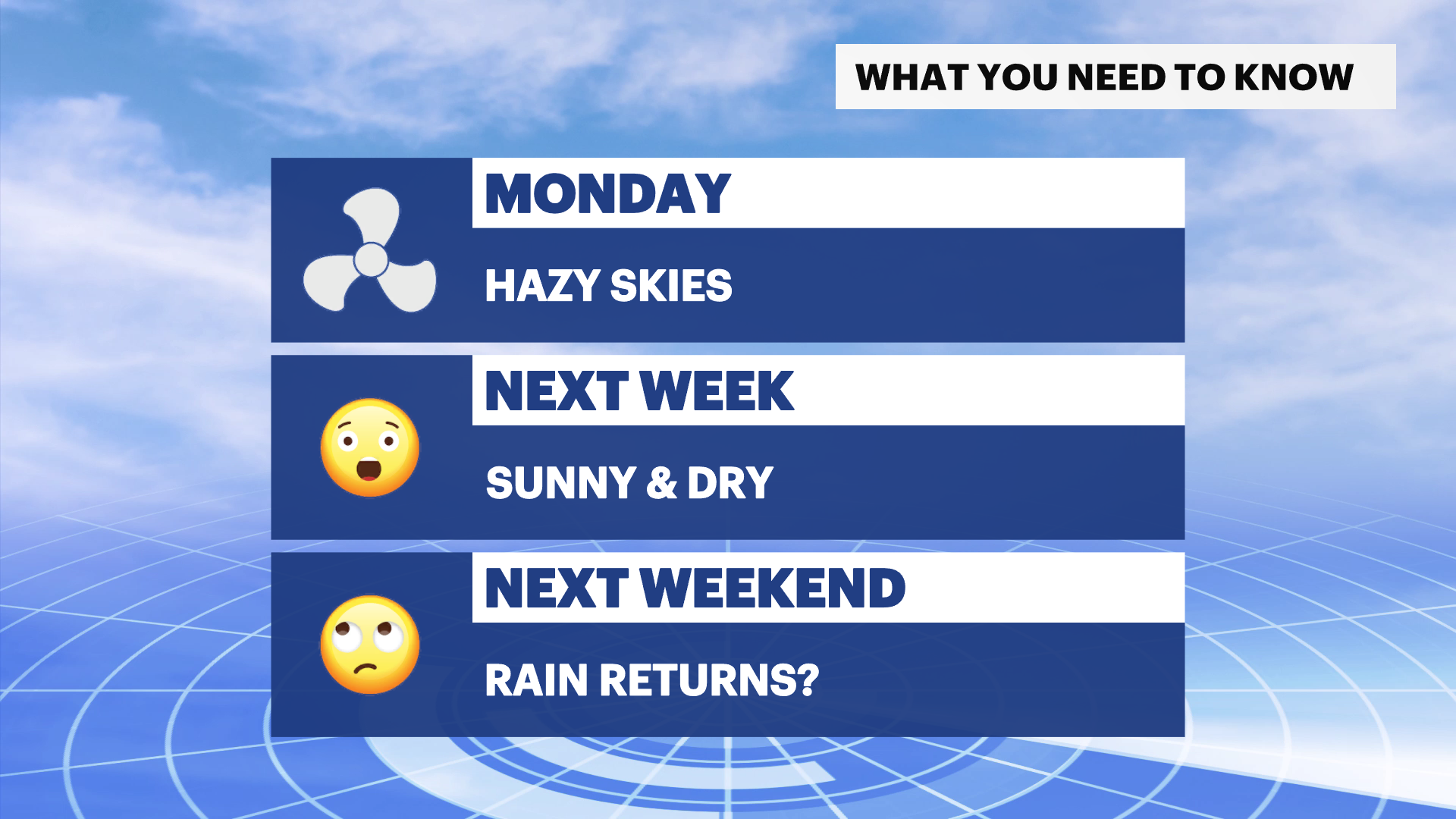 WHAT YOU NEED TO KNOW

MONDAY

HAZY SKIES

NEXT WEEK

SUNNY & DRY

NEXT WEEKEND

RAIN RETURNS?